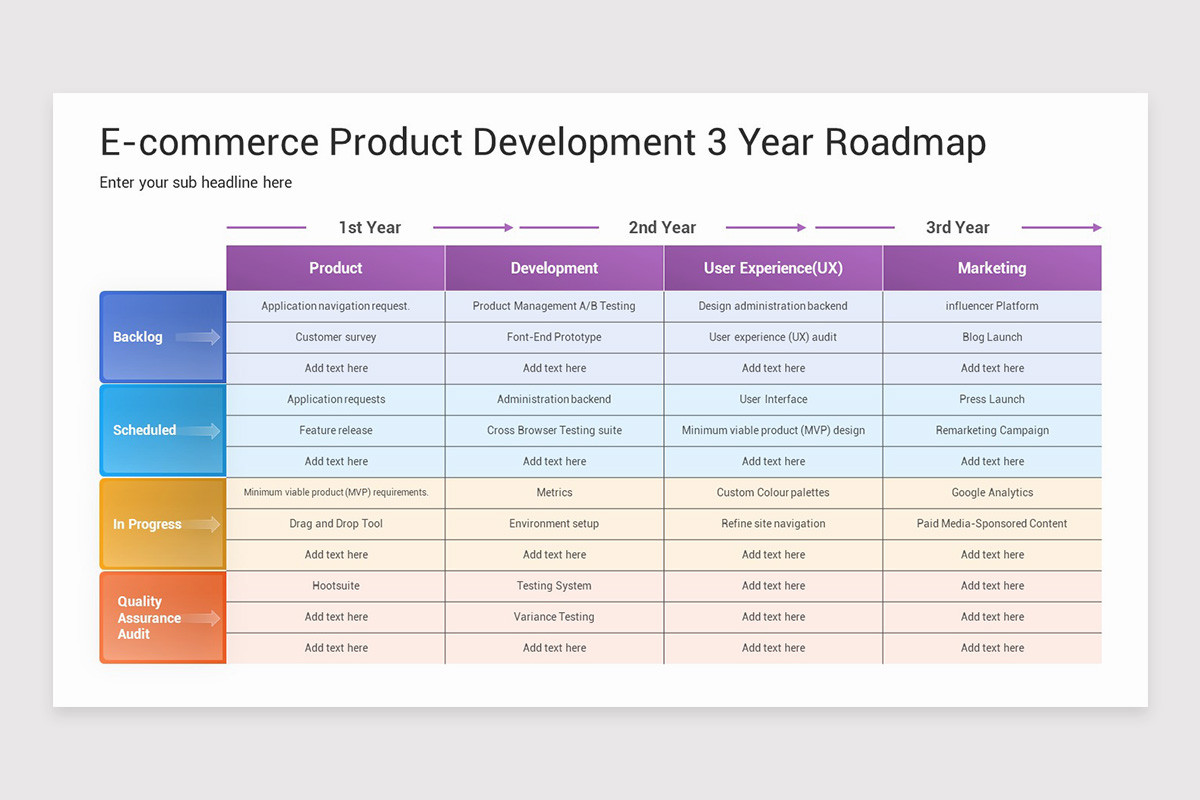 E-commerce Product Development 3 Year Roadmap

Enter your sub headline here

1st Year 2nd Year 3rd Year

| | Product | Development | User Experience(UX) | Marketing |
|---|---|---|---|---|
| Backlog | Application navigation request. | Product Management A/B Testing | Design administration backend | influencer Platform |
| | Customer survey | Font-End Prototype | User experience (UX) audit | Blog Launch |
| | Add text here | Add text here | Add text here | Add text here |
| Scheduled | Application requests | Administration backend | User Interface | Press Launch |
| | Feature release | Cross Browser Testing suite | Minimum viable product (MVP) design | Remarketing Campaign |
| | Add text here | Add text here | Add text here | Add text here |
| In Progress | Minimum viable product (MVP) requirements. | Metrics | Custom Colour palettes | Google Analytics |
| | Drag and Drop Tool | Environment setup | Refine site navigation | Paid Media-Sponsored Content |
| | Add text here | Add text here | Add text here | Add text here |
| Quality Assurance Audit | Hootsuite | Testing System | Add text here | Add text here |
| | Add text here | Variance Testing | Add text here | Add text here |
| | Add text here | Add text here | Add text here | Add text here |